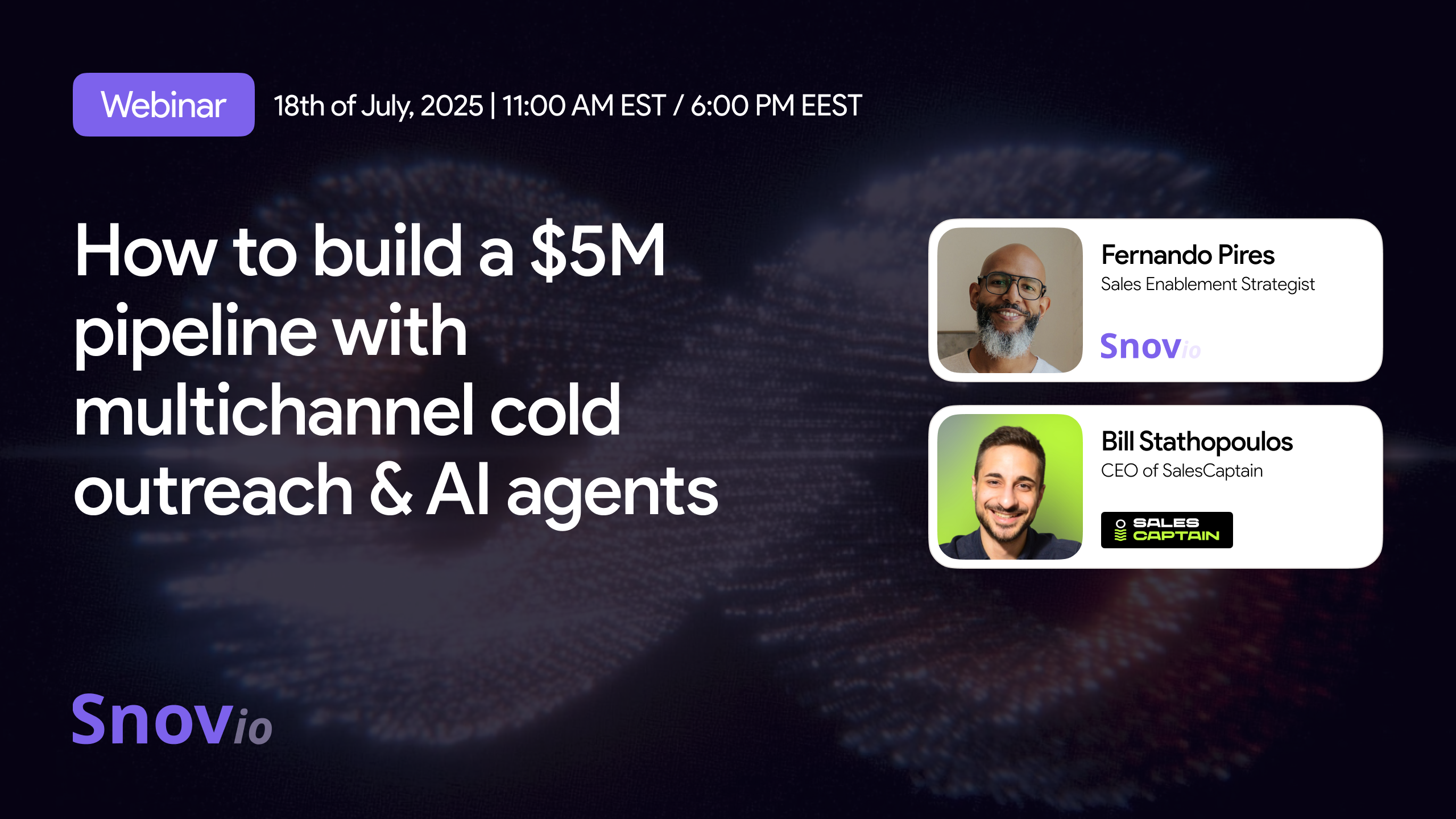 Webinar 18th of July, 2025 | 11:00 AM EST / 6:00 PM EEST

How to build a \$5M pipeline with multichannel cold outreach & AI agents

Fernando Pires
Sales Enablement Strategist
Snovio

Bill Stathopoulos
CEO of SalesCaptain
SALES CAPTAIN

Snovio